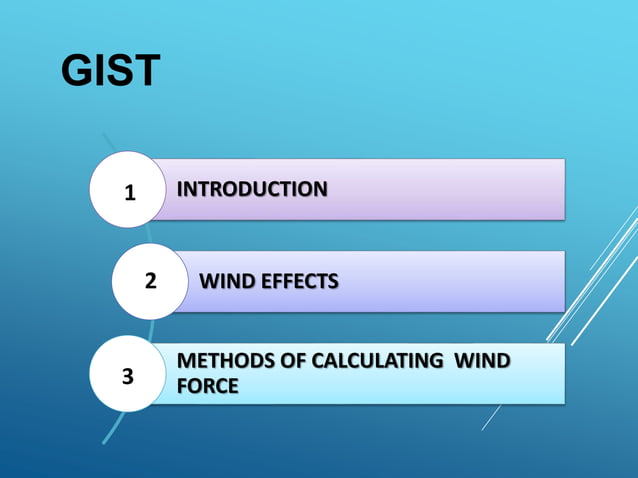 GIST

1 INTRODUCTION

2 WIND EFFECTS

3 METHODS OF CALCULATING WIND FORCE